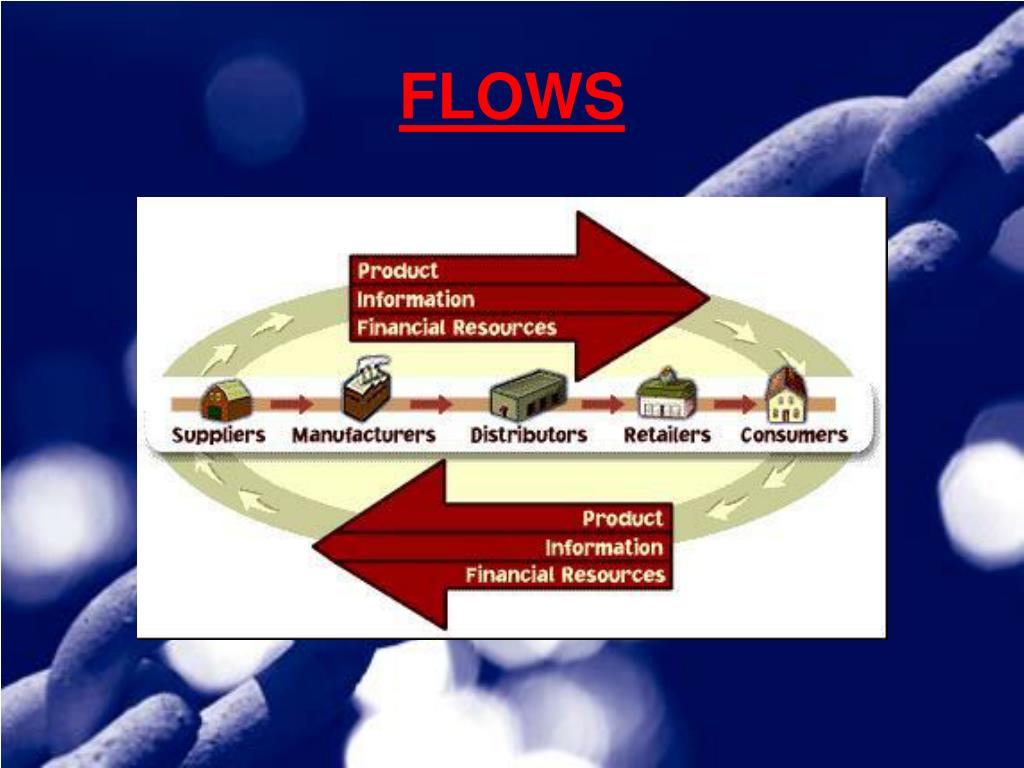 FLOWS

Product
Information
Financial Resources

Suppliers Manufacturers Distributors Retailers Consumers

Product
Information
Financial Resources